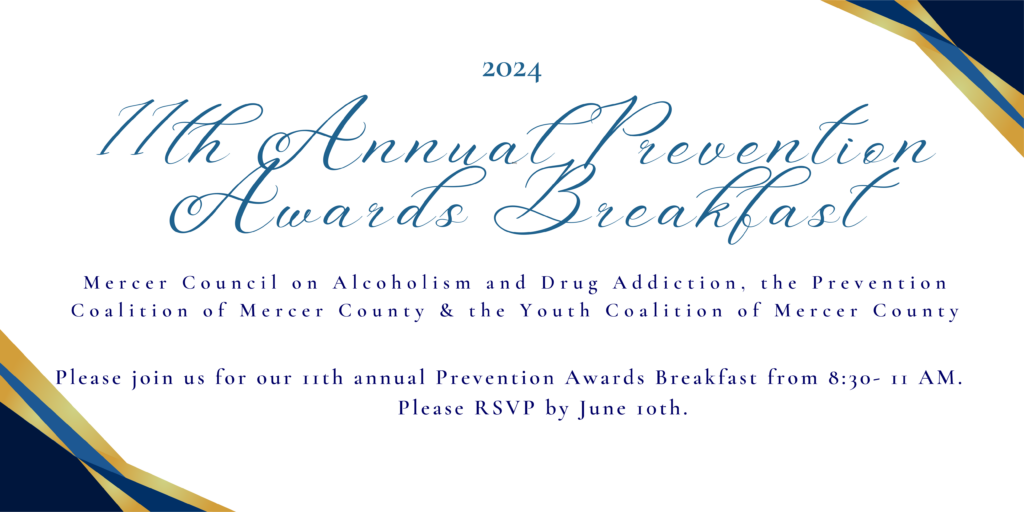 2024

11th Annual Prevention Awards Breakfast

Mercer Council on Alcoholism and Drug Addiction, the Prevention Coalition of Mercer County & the Youth Coalition of Mercer County

Please join us for our 11th annual Prevention Awards Breakfast from 8:30- 11 AM. Please RSVP by June 10th.